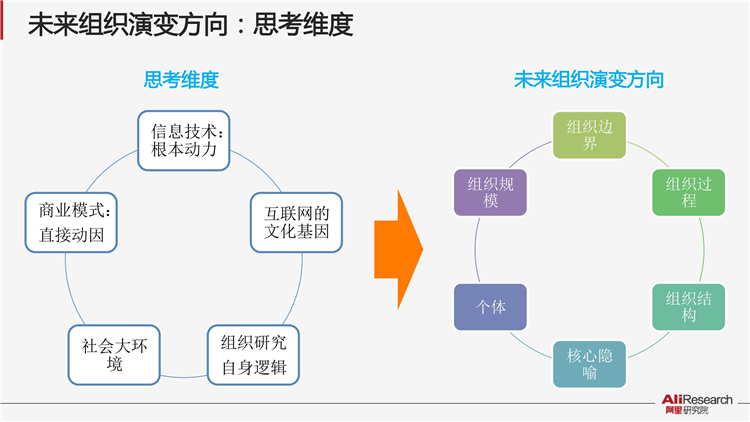 未来组织演变方向：思考维度

思考维度

信息技术：根本动力

互联网的文化基因

组织研究自身逻辑

社会大环境

商业模式：直接动因

未来组织演变方向

组织边界

组织过程

组织结构

核心隐喻

个体

组织规模

AliResearch
阿里研究院